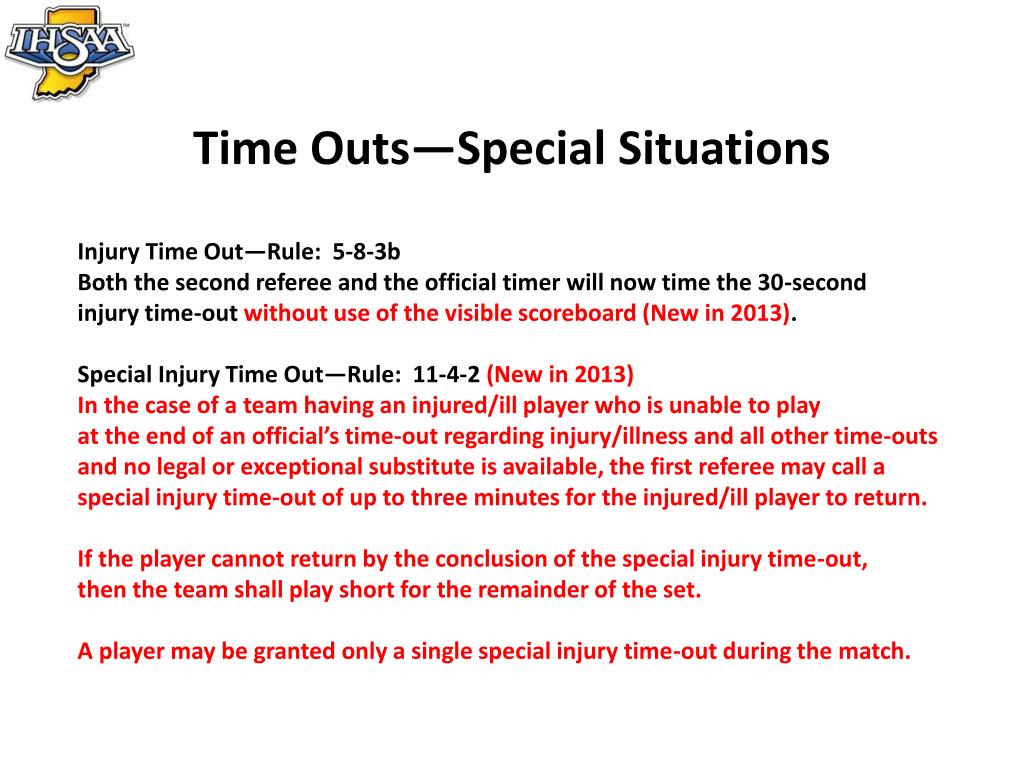 IHSAA

Time Outs—Special Situations

Injury Time Out—Rule: 5-8-3b
Both the second referee and the official timer will now time the 30-second injury time-out without use of the visible scoreboard (New in 2013).

Special Injury Time Out—Rule: 11-4-2 (New in 2013)
In the case of a team having an injured/ill player who is unable to play at the end of an official's time-out regarding injury/illness and all other time-outs and no legal or exceptional substitute is available, the first referee may call a special injury time-out of up to three minutes for the injured/ill player to return.

If the player cannot return by the conclusion of the special injury time-out, then the team shall play short for the remainder of the set.

A player may be granted only a single special injury time-out during the match.